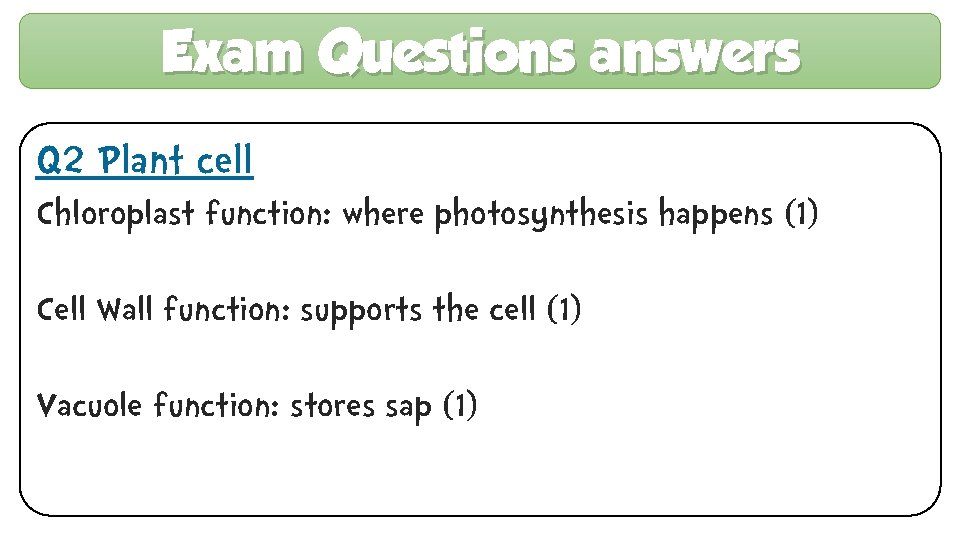 Exam Questions answers

Q2 Plant cell

Chloroplast function: where photosynthesis happens (1)

Cell Wall function: supports the cell (1)

Vacuole function: stores sap (1)